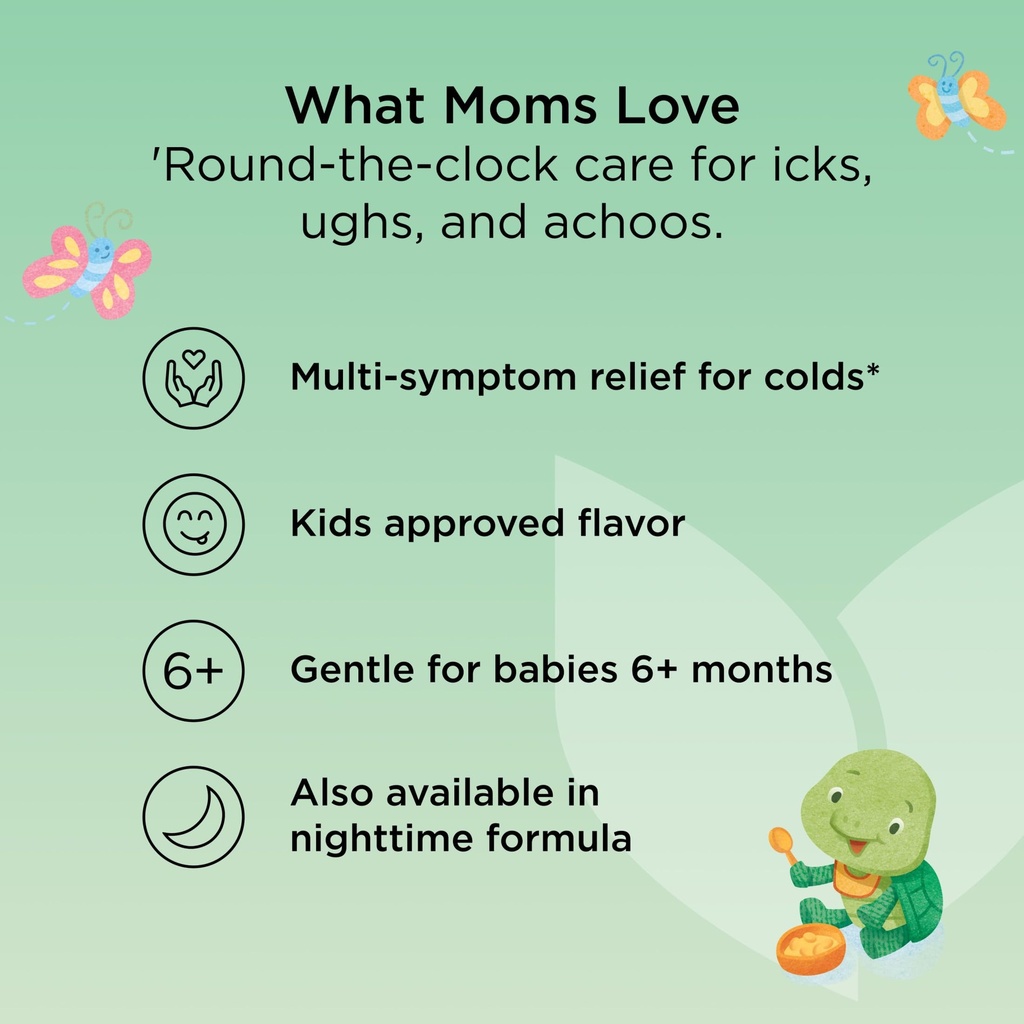 What Moms Love
'Round-the-clock care for icks, ughs, and achoos.

Multi-symptom relief for colds*

Kids approved flavor

6+

Gentle for babies 6+ months

Also available in nighttime formula